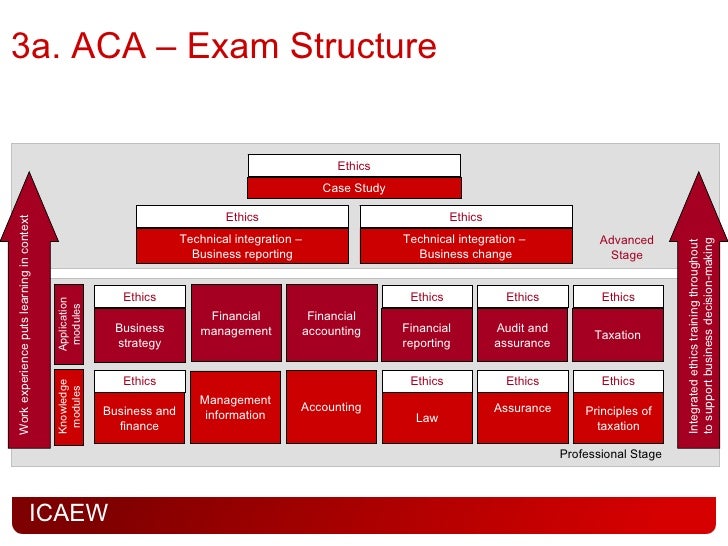 3a. ACA – Exam Structure

Work experience puts learning in context

Ethics
Case Study

Ethics
Technical integration – Business reporting

Ethics
Technical integration – Business change

Advanced Stage

Application modules

Ethics
Business strategy

Financial management

Financial accounting

Ethics
Financial reporting

Ethics
Audit and assurance

Ethics
Taxation

Knowledge modules

Ethics
Business and finance

Management information

Accounting

Ethics
Law

Ethics
Assurance

Ethics
Principles of taxation

Professional Stage

Integrated ethics training throughout to support business decision-making

ICAEW